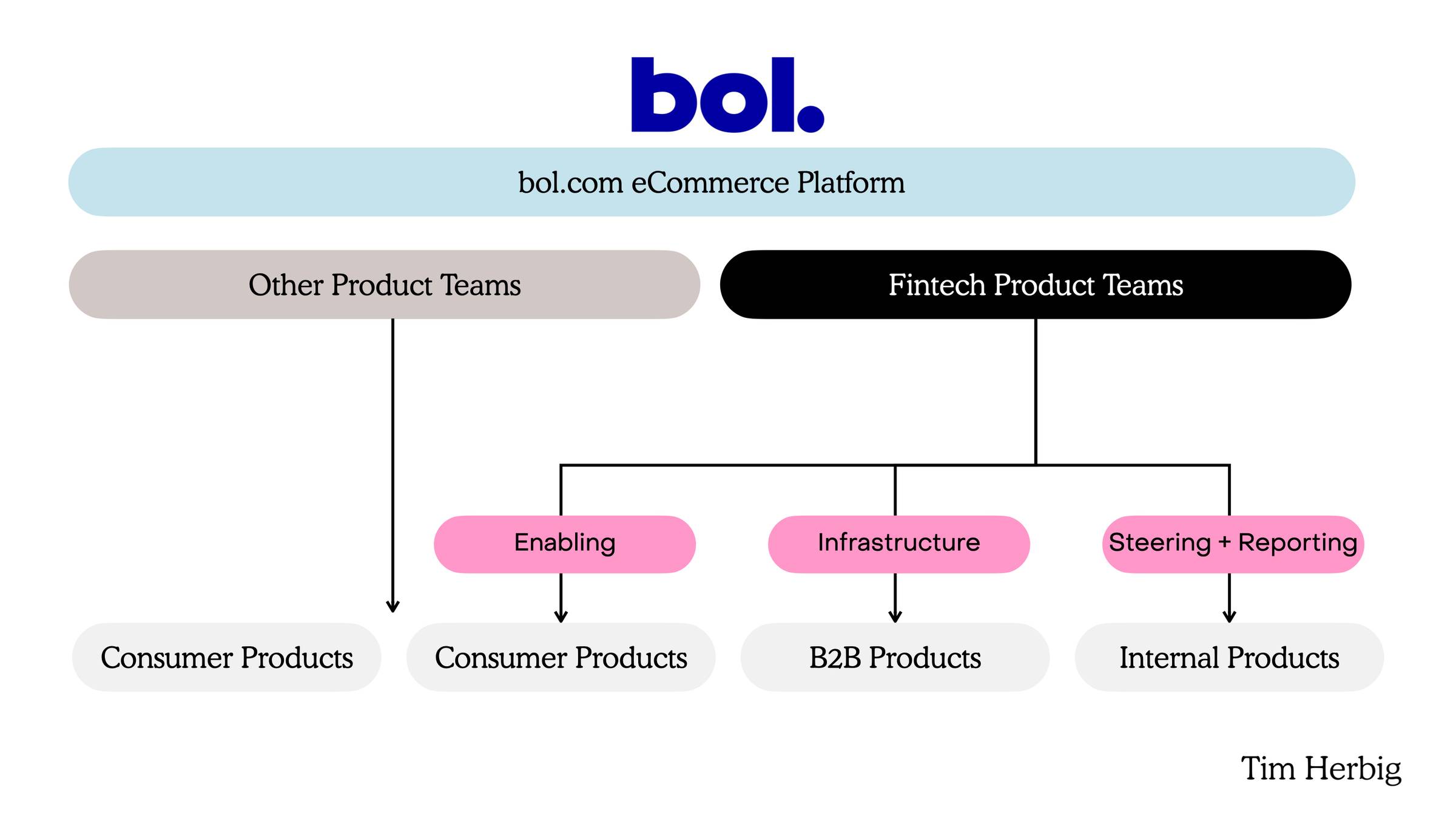 bol.

bol.com eCommerce Platform

Other Product Teams

Fintech Product Teams

Enabling

Infrastructure

Steering + Reporting

Consumer Products

Consumer Products

B2B Products

Internal Products

Tim Herbig